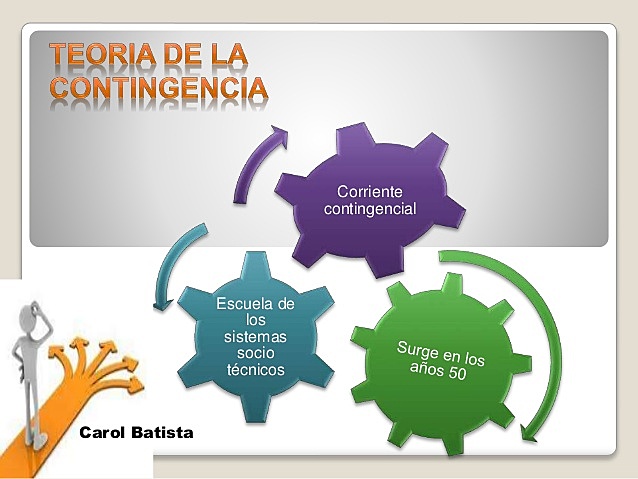 TEORIA DE LA CONTINGENCIA

Corriente contingencial

Escuela de los sistemas socio técnicos

Surge en los años 50

Carol Batista